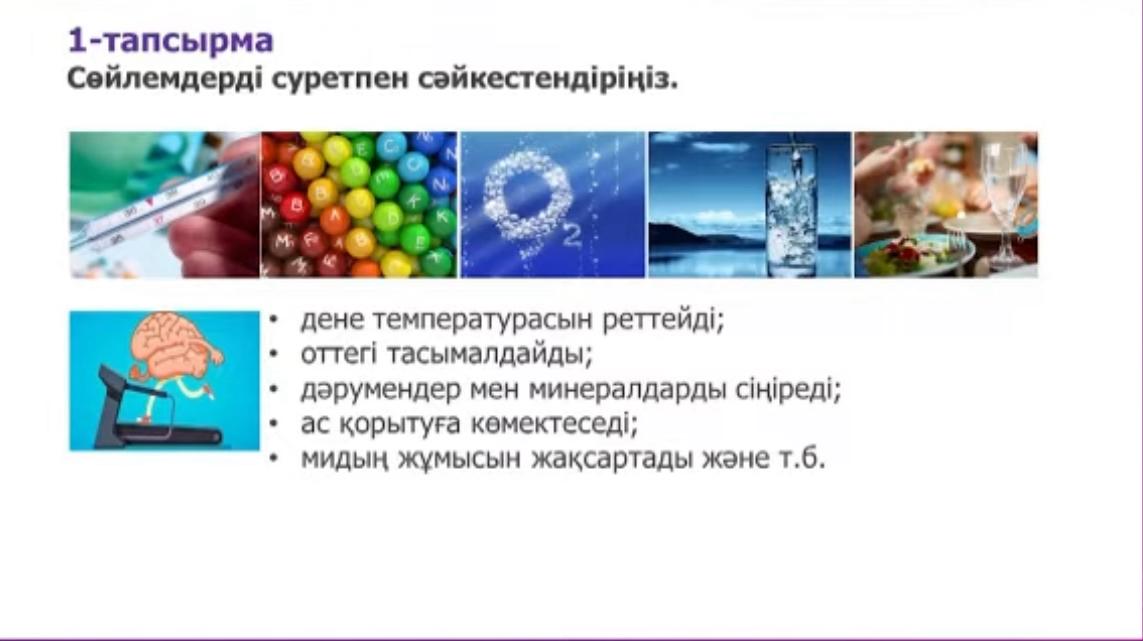 1-тапсырма
Сөйлемдерді суретпен сәйкестендіріңіз.

$O_2$

• дене температурасын реттейді;
• оттегі тасымалдайды;
• дәрумендер мен минералдарды сіңіреді;
• ас қорытуға көмектеседі;
• мидың жұмысын жақсартады және т.б.